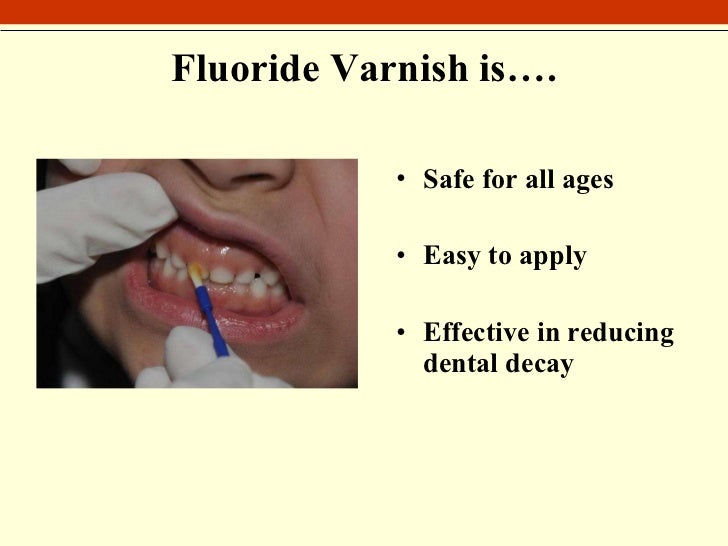 Fluoride Varnish is….

• Safe for all ages

• Easy to apply

• Effective in reducing dental decay